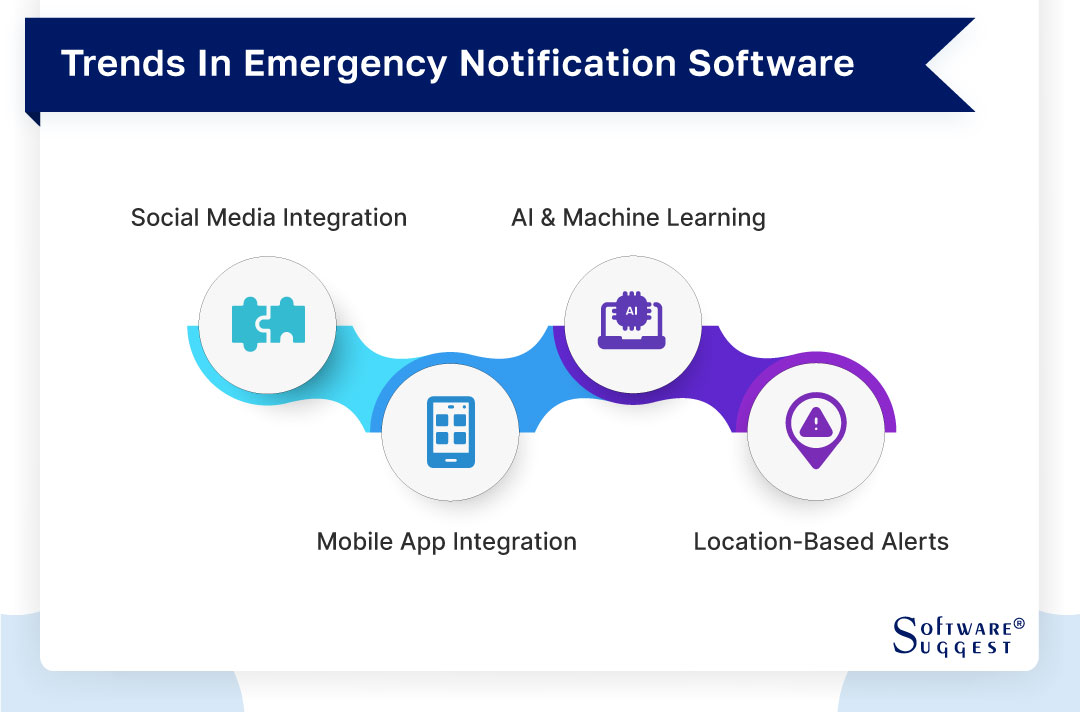 Trends In Emergency Notification Software

Social Media Integration

AI & Machine Learning

AI

Mobile App Integration

Location-Based Alerts

SOFTWARE®
SUGGEST